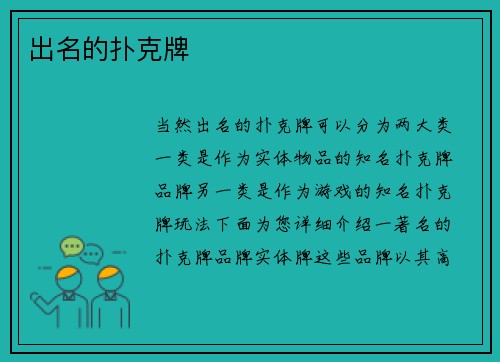 出名的扑克牌

当然出名的扑克牌可以分为两大类一类是作为实体物品的知名扑克牌品牌另一类是作为游戏的知名扑克牌玩法下面为您详细介绍一著名的扑克牌品牌实体牌这些品牌以其高